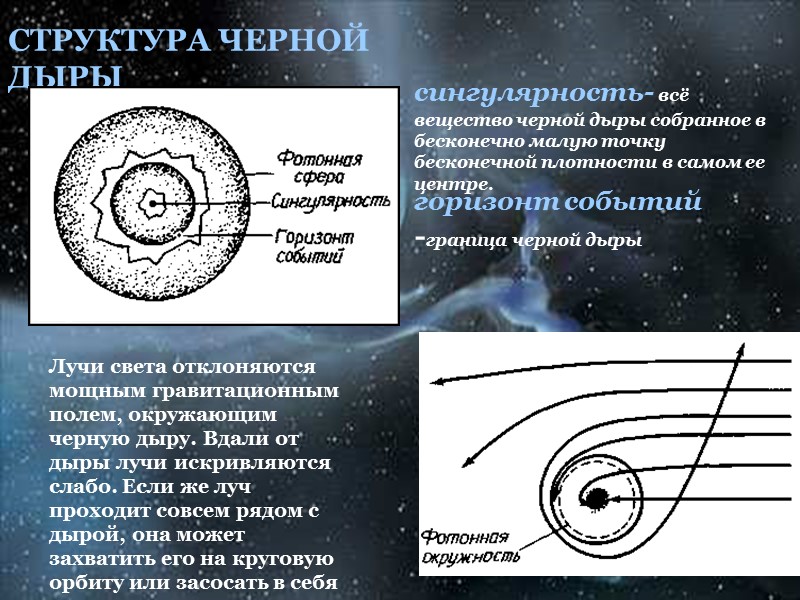 СТРУКТУРА ЧЕРНОЙ ДЫРЫ

Фотонная сфера
Сингулярность
Горизонт событий

сингулярность- всё вещество черной дыры собранное в бесконечно малую точку бесконечной плотности в самом ее центре.

горизонт событий

-граница черной дыры

Лучи света отклоняются мощным гравитационным полем, окружающим черную дыру. Вдали от дыры лучи искривляются слабо. Если же луч проходит совсем рядом с дырой, она может захватить его на круговую орбиту или засосать в себя

Фотонная окружность